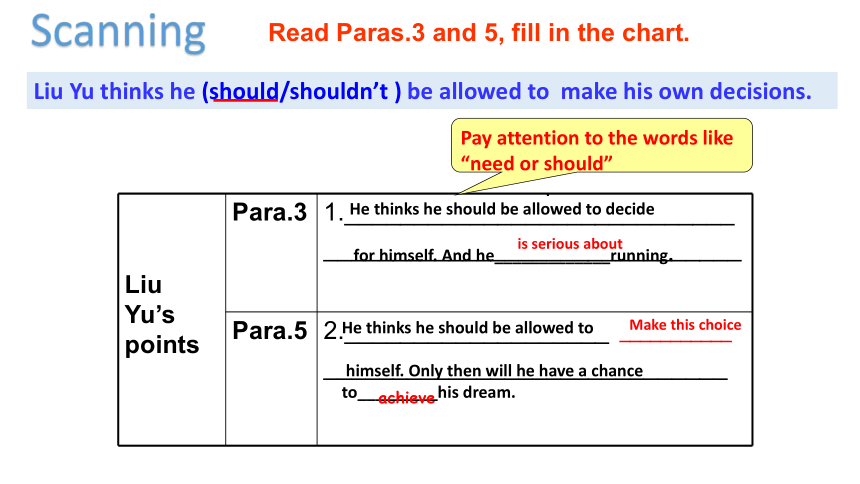 Scanning

Read Paras.3 and 5, fill in the chart.

Liu Yu thinks he (should/shouldn't ) be allowed to make his own decisions.

Pay attention to the words like "need or should"

| Liu Yu's points | Para.3 | 1. He thinks he should be allowed to decide for himself. And he is serious about running. |
|---|---|---|
| | Para.5 | 2. He thinks he should be allowed to Make this choice himself. Only then will he have a chance to achieve his dream. |